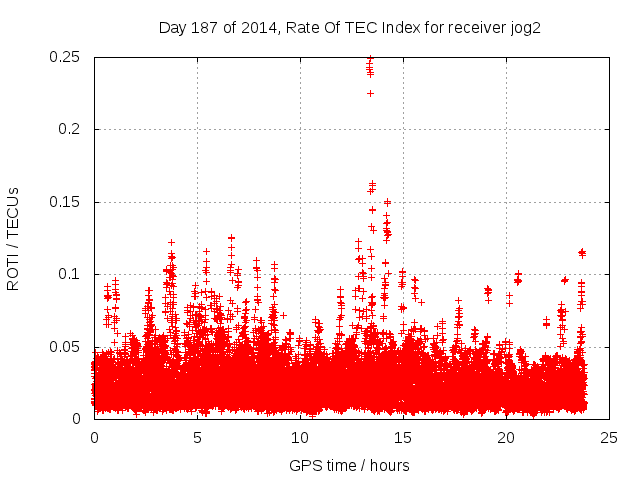 Day 187 of 2014, Rate Of TEC Index for receiver jog2

ROTI / TECUs

0.25
0.2
0.15
0.1
0.05
0

0
5
10
15
20
25

GPS time / hours